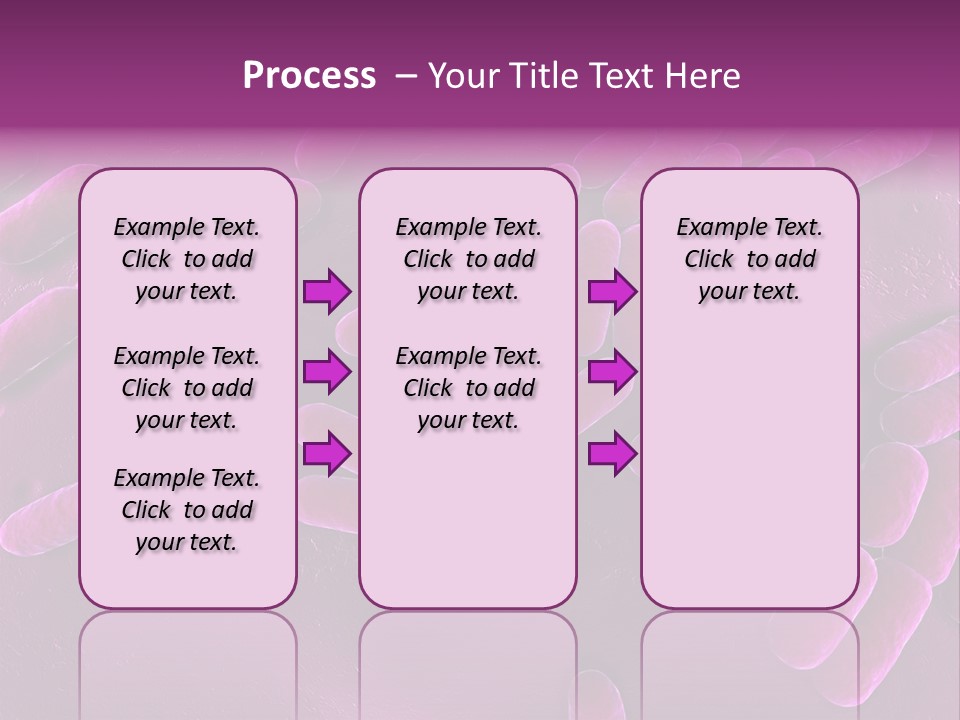 Process – Your Title Text Here

Example Text. Click to add your text.

Example Text. Click to add your text.

Example Text. Click to add your text.

Example Text. Click to add your text.

Example Text. Click to add your text.

Example Text. Click to add your text.